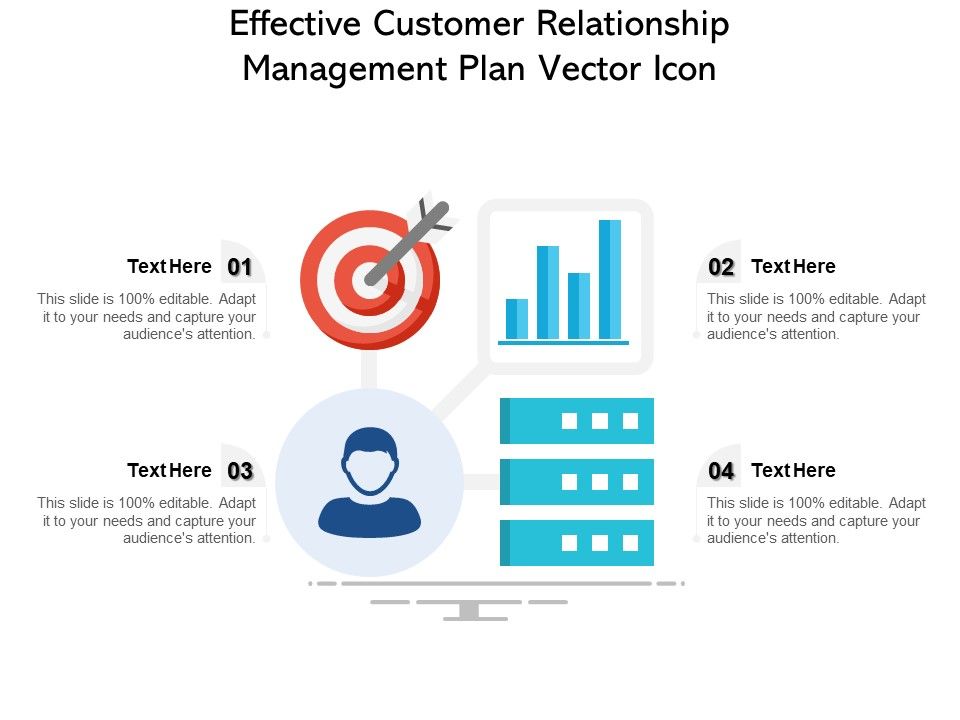 Effective Customer Relationship Management Plan Vector Icon

Text Here 01

This slide is 100% editable. Adapt it to your needs and capture your audience's attention.

02 Text Here

This slide is 100% editable. Adapt it to your needs and capture your audience's attention.

Text Here 03

This slide is 100% editable. Adapt it to your needs and capture your audience's attention.

04 Text Here

This slide is 100% editable. Adapt it to your needs and capture your audience's attention.